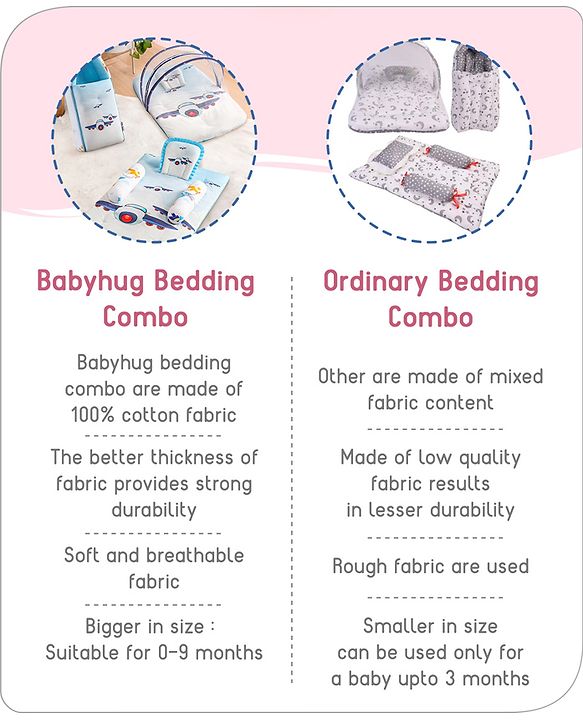 Babyhug Bedding Combo

Babyhug bedding combo are made of 100% cotton fabric

The better thickness of fabric provides strong durability

Soft and breathable fabric

Bigger in size : Suitable for 0-9 months

Ordinary Bedding Combo

Other are made of mixed fabric content

Made of low quality fabric results in lesser durability

Rough fabric are used

Smaller in size can be used only for a baby upto 3 months